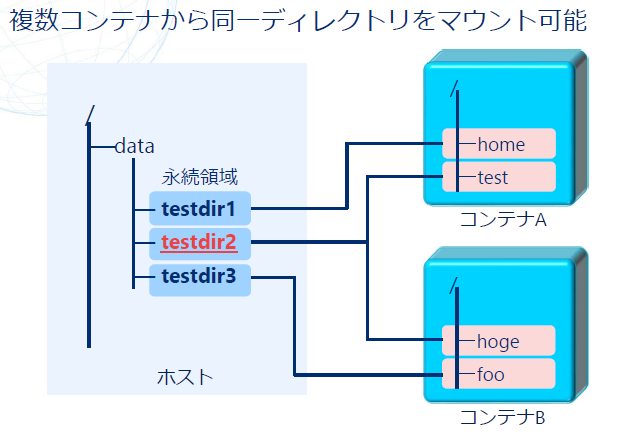 複数コンテナから同一ディレクトリをマウント可能

/
data
永続領域
testdir1
testdir2
testdir3
ホスト

/
home
test
コンテナA

/
hoge
foo
コンテナB